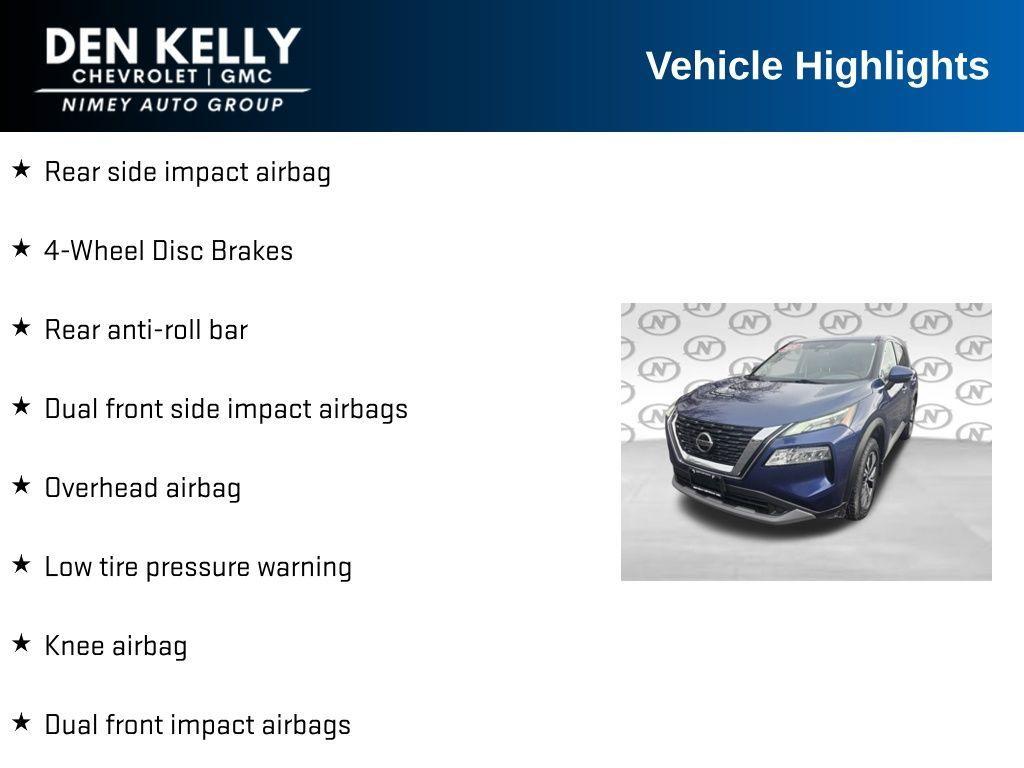 DEN KELLY
CHEVROLET | GMC
NIMEY AUTO GROUP

Vehicle Highlights

★ Rear side impact airbag

★ 4-Wheel Disc Brakes

★ Rear anti-roll bar

★ Dual front side impact airbags

★ Overhead airbag

★ Low tire pressure warning

★ Knee airbag

★ Dual front impact airbags